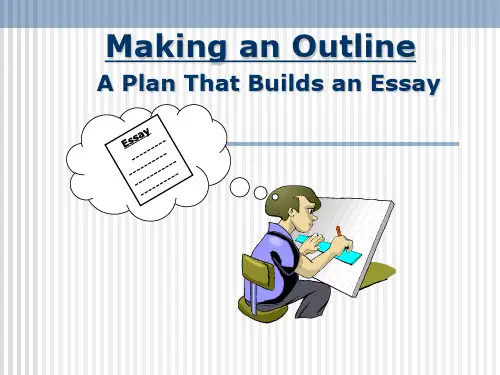 Making an Outline
A Plan That Builds an Essay

Essay